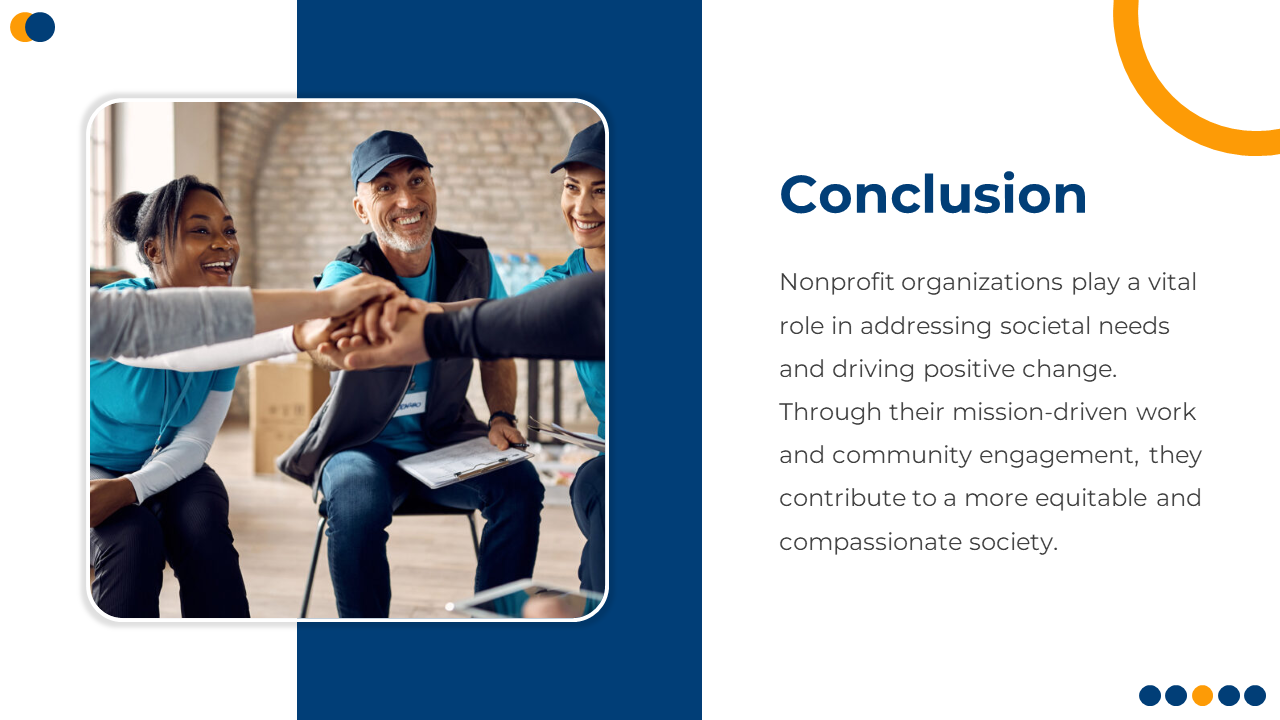 Conclusion

Nonprofit organizations play a vital role in addressing societal needs and driving positive change. Through their mission-driven work and community engagement, they contribute to a more equitable and compassionate society.